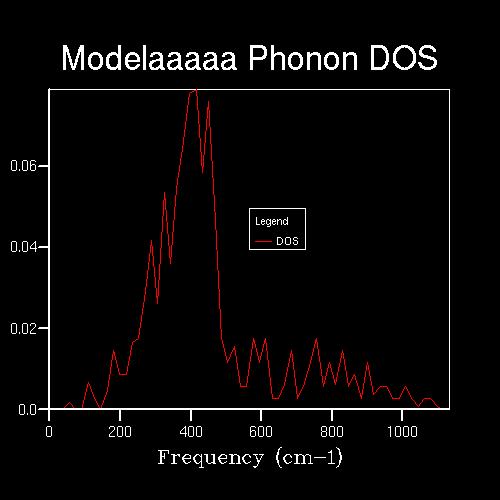 Modelaaaaa Phonon DOS

0.06
0.04
0.02
0.0

Legend
DOS

0
200
400
600
800
1000

Frequency (cm-1)